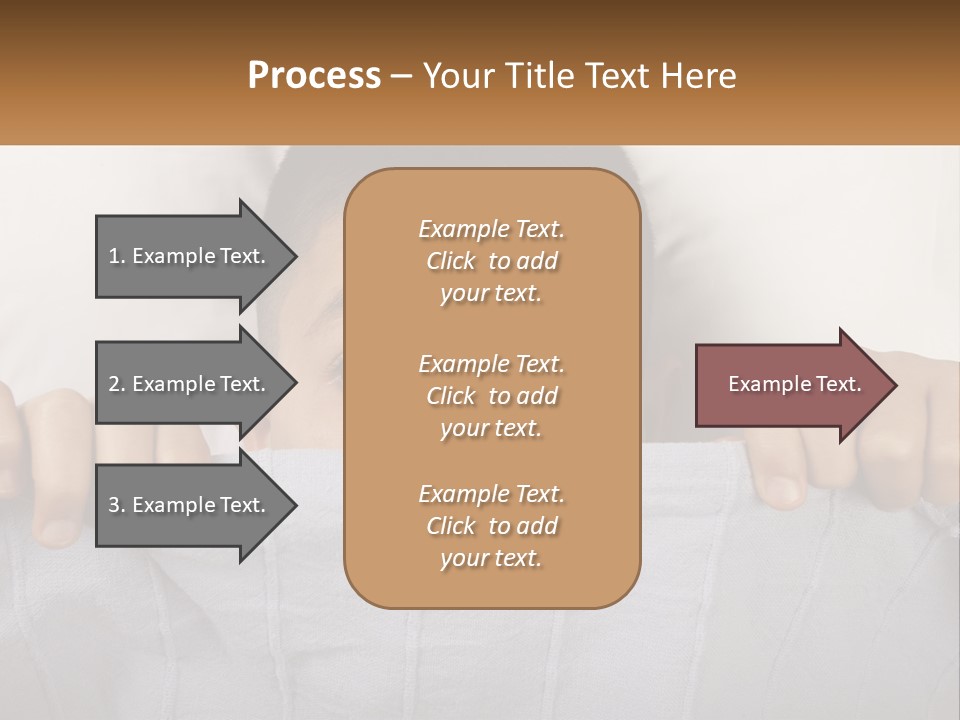 Process – Your Title Text Here

1. Example Text.

2. Example Text.

3. Example Text.

Example Text. Click to add your text.

Example Text. Click to add your text.

Example Text. Click to add your text.

Example Text.